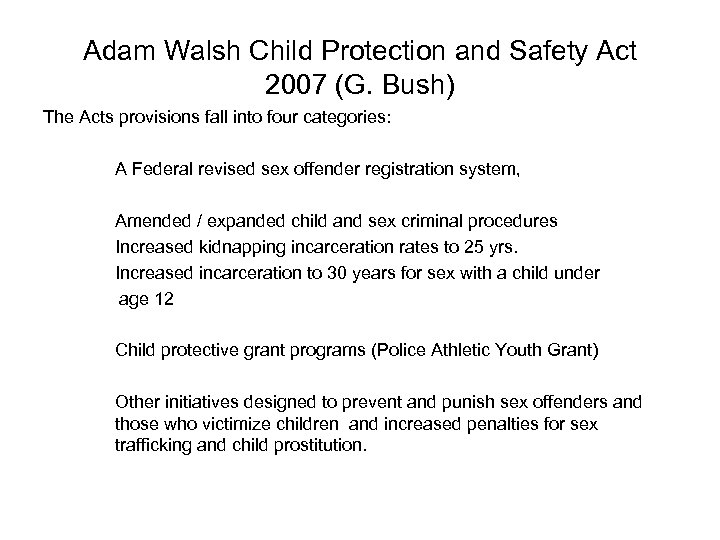 Adam Walsh Child Protection and Safety Act 2007 (G. Bush)

The Acts provisions fall into four categories:

A Federal revised sex offender registration system,

Amended / expanded child and sex criminal procedures
Increased kidnapping incarceration rates to 25 yrs.
Increased incarceration to 30 years for sex with a child under age 12

Child protective grant programs (Police Athletic Youth Grant)

Other initiatives designed to prevent and punish sex offenders and those who victimize children and increased penalties for sex trafficking and child prostitution.